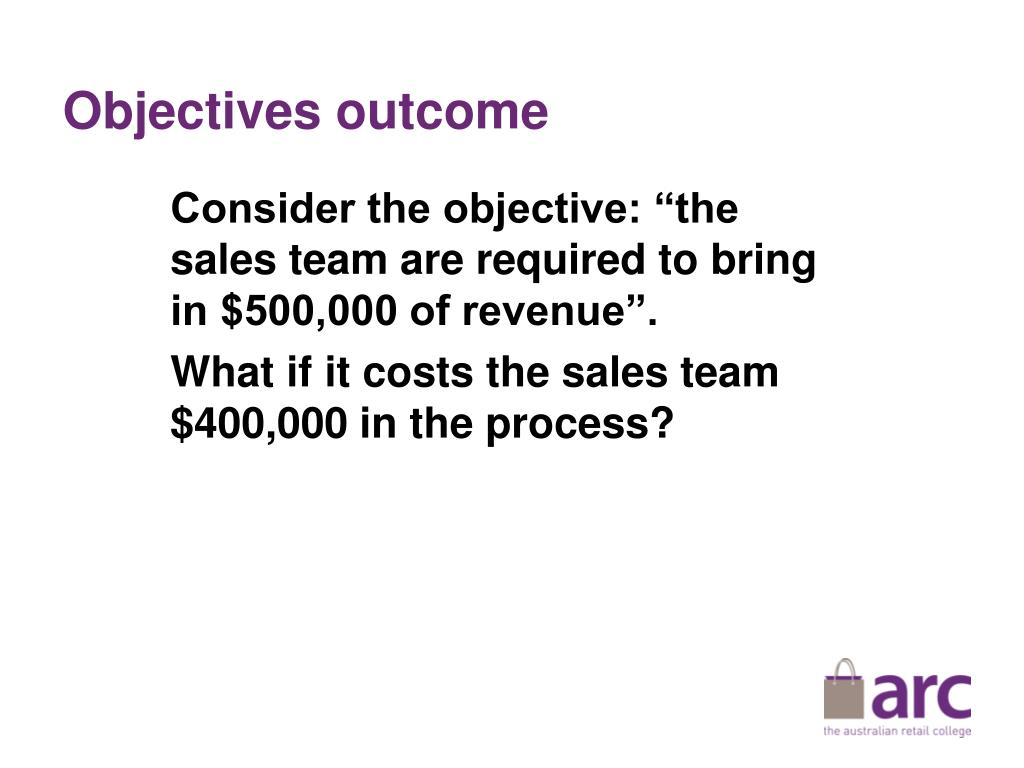 Objectives outcome

Consider the objective: “the sales team are required to bring in \$500,000 of revenue”.

What if it costs the sales team \$400,000 in the process?

arc
the australian retail college